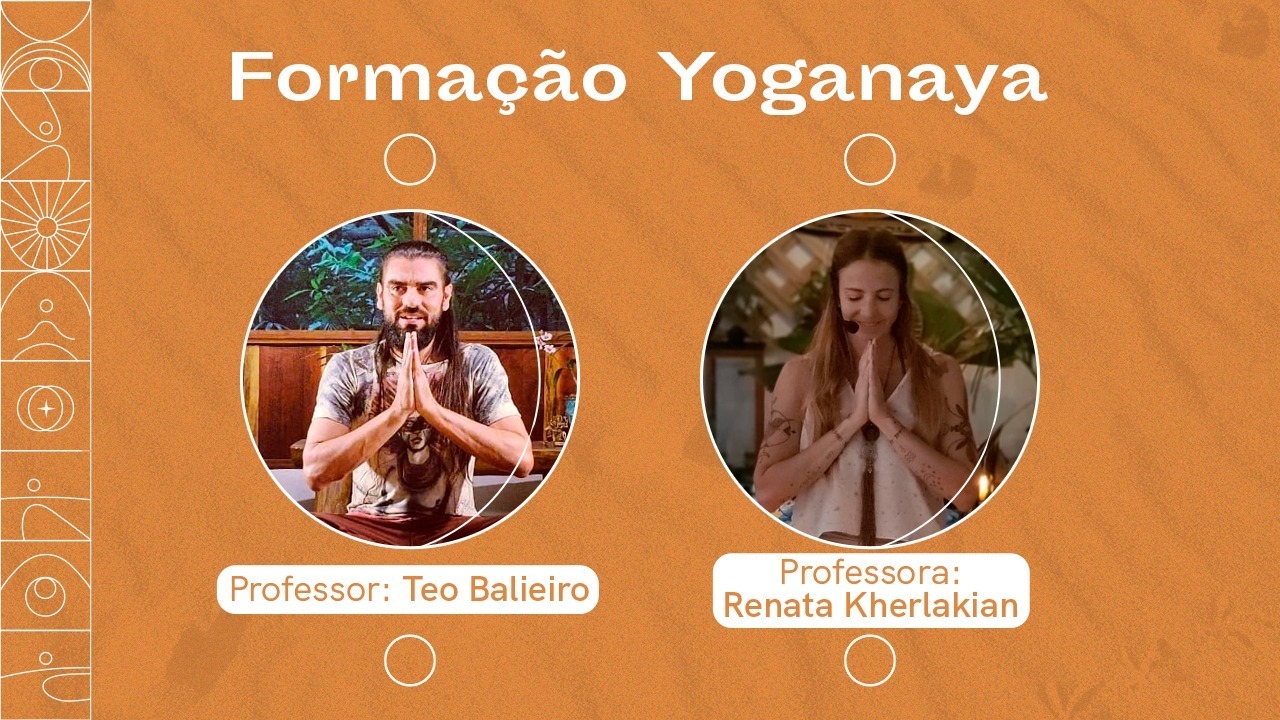 Formação Yoganaya

Professor: Teo Balieiro

Professora: Renata Kherlakian